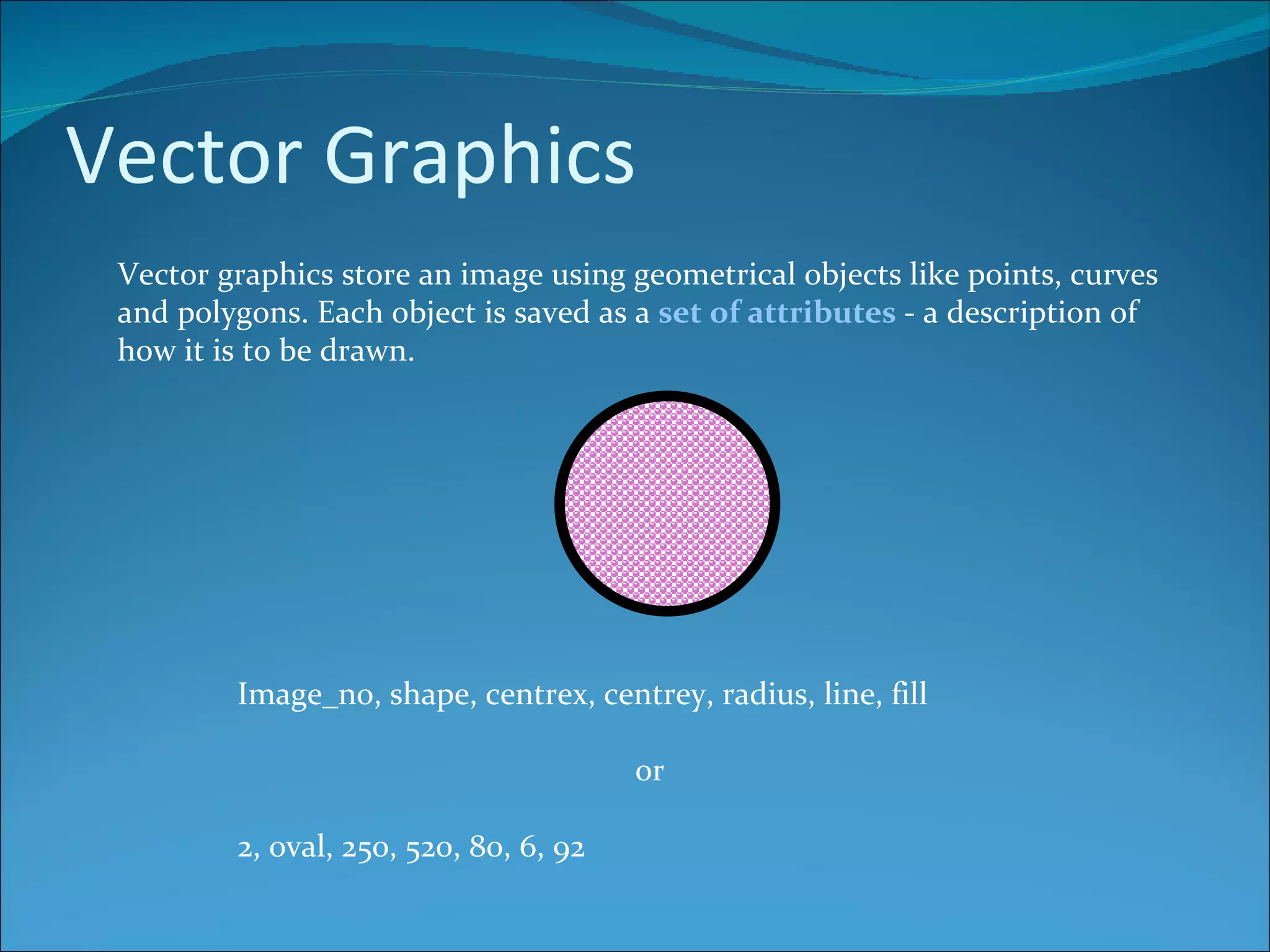 Vector Graphics

Vector graphics store an image using geometrical objects like points, curves and polygons. Each object is saved as a set of attributes - a description of how it is to be drawn.

Image_no, shape, centrex, centrey, radius, line, fill

or

2, oval, 250, 520, 80, 6, 92